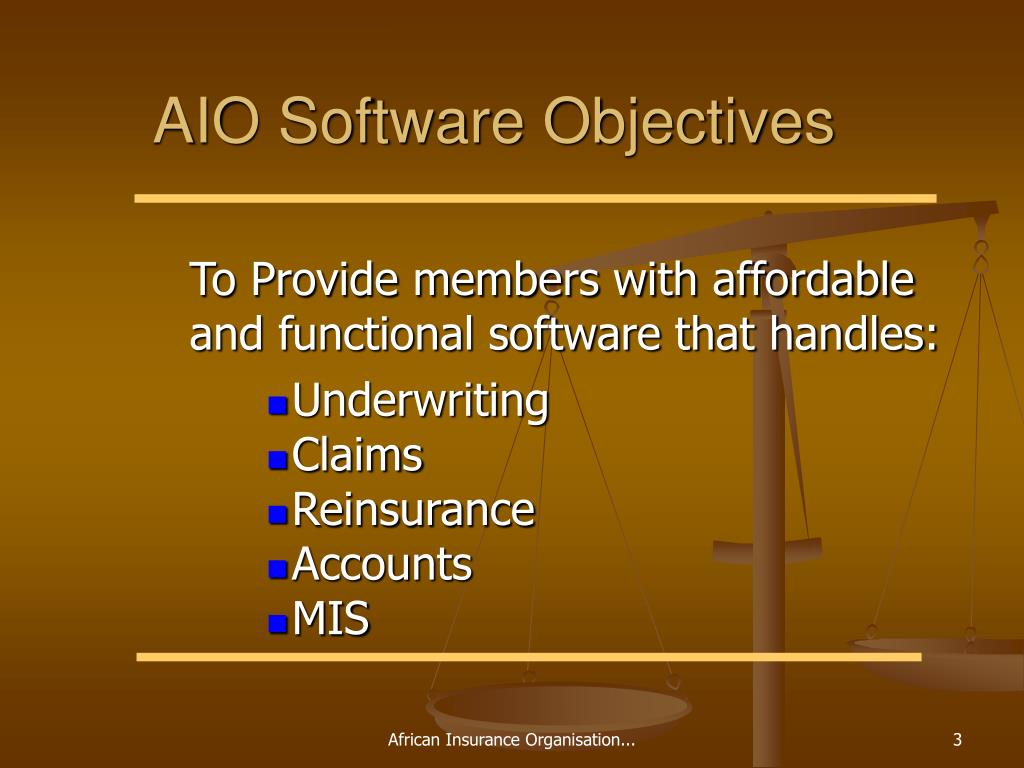 AIO Software Objectives

To Provide members with affordable and functional software that handles:

- Underwriting
- Claims
- Reinsurance
- Accounts
- MIS

African Insurance Organisation...

3